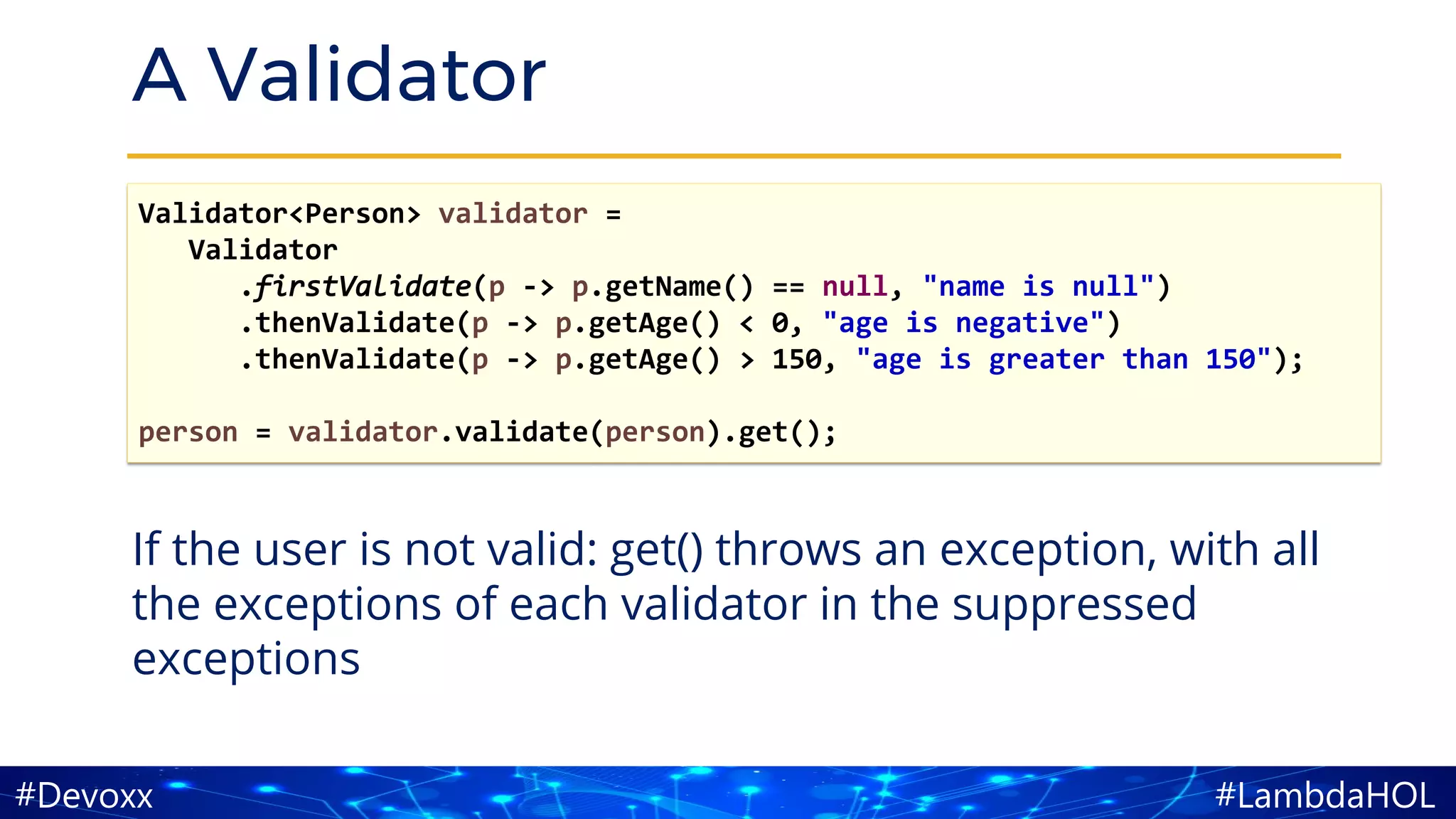 A Validator

Validator<Person> validator =
    Validator
        .firstValidate(p -> p.getName() == null, "name is null")
        .thenValidate(p -> p.getAge() < 0, "age is negative")
        .thenValidate(p -> p.getAge() > 150, "age is greater than 150");

person = validator.validate(person).get();

If the user is not valid: get() throws an exception, with all the exceptions of each validator in the suppressed exceptions

#Devoxx

#LambdaHOL